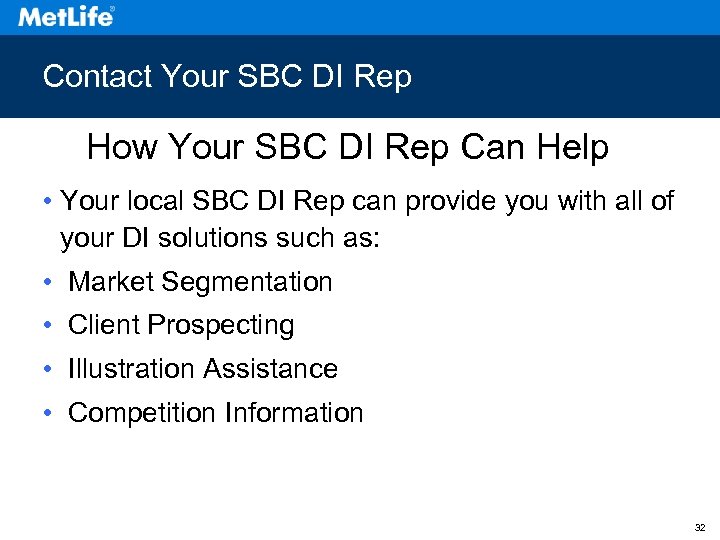 MetLife®

Contact Your SBC DI Rep

How Your SBC DI Rep Can Help

• Your local SBC DI Rep can provide you with all of your DI solutions such as:
• Market Segmentation
• Client Prospecting
• Illustration Assistance
• Competition Information

32